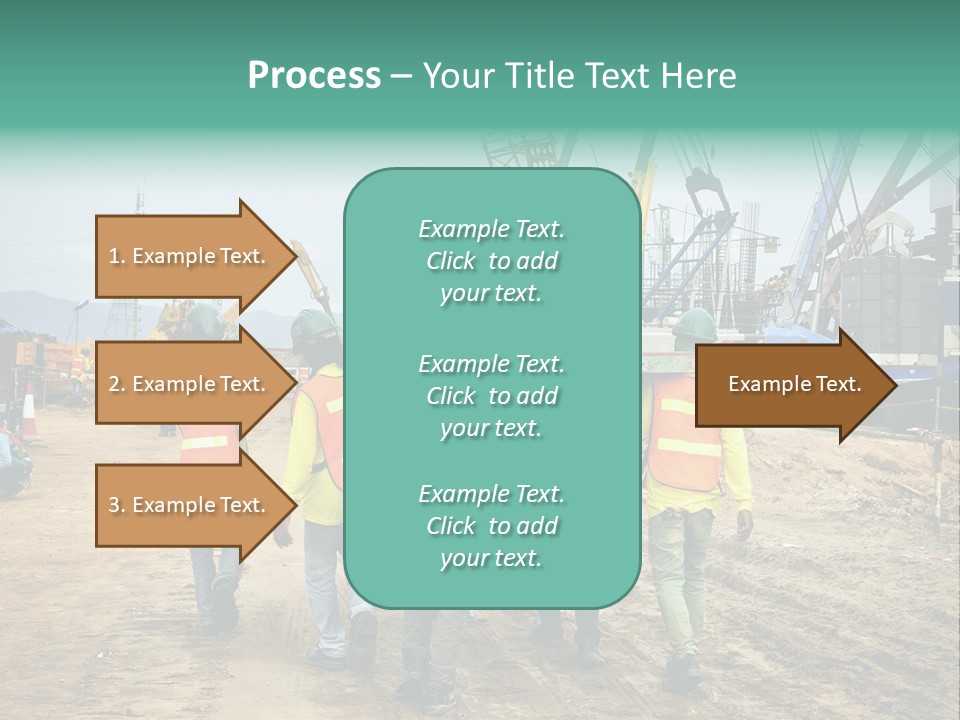 Process – Your Title Text Here

1. Example Text.

2. Example Text.

3. Example Text.

Example Text. Click to add your text.

Example Text. Click to add your text.

Example Text. Click to add your text.

Example Text.